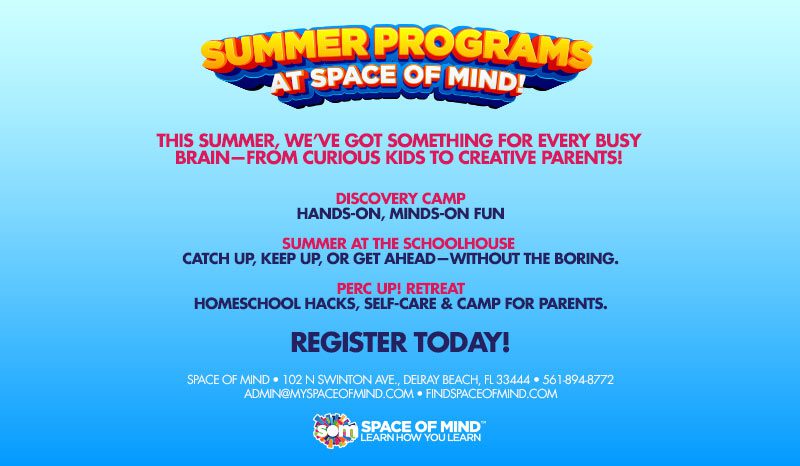 SUMMER PROGRAMS
AT SPACE OF MIND!

THIS SUMMER, WE'VE GOT SOMETHING FOR EVERY BUSY BRAIN—FROM CURIOUS KIDS TO CREATIVE PARENTS!

DISCOVERY CAMP
HANDS-ON, MINDS-ON FUN

SUMMER AT THE SCHOOLHOUSE
CATCH UP, KEEP UP, OR GET AHEAD—WITHOUT THE BORING.

PERC UP! RETREAT
HOMESCHOOL HACKS, SELF-CARE & CAMP FOR PARENTS.

REGISTER TODAY!

SPACE OF MIND • 102 N SWINTON AVE., DELRAY BEACH, FL 33444 • 561-894-8772
ADMIN@MYSPACEOFMIND.COM • FINDSPACEOFMIND.COM

som SPACE OF MIND™
LEARN HOW YOU LEARN